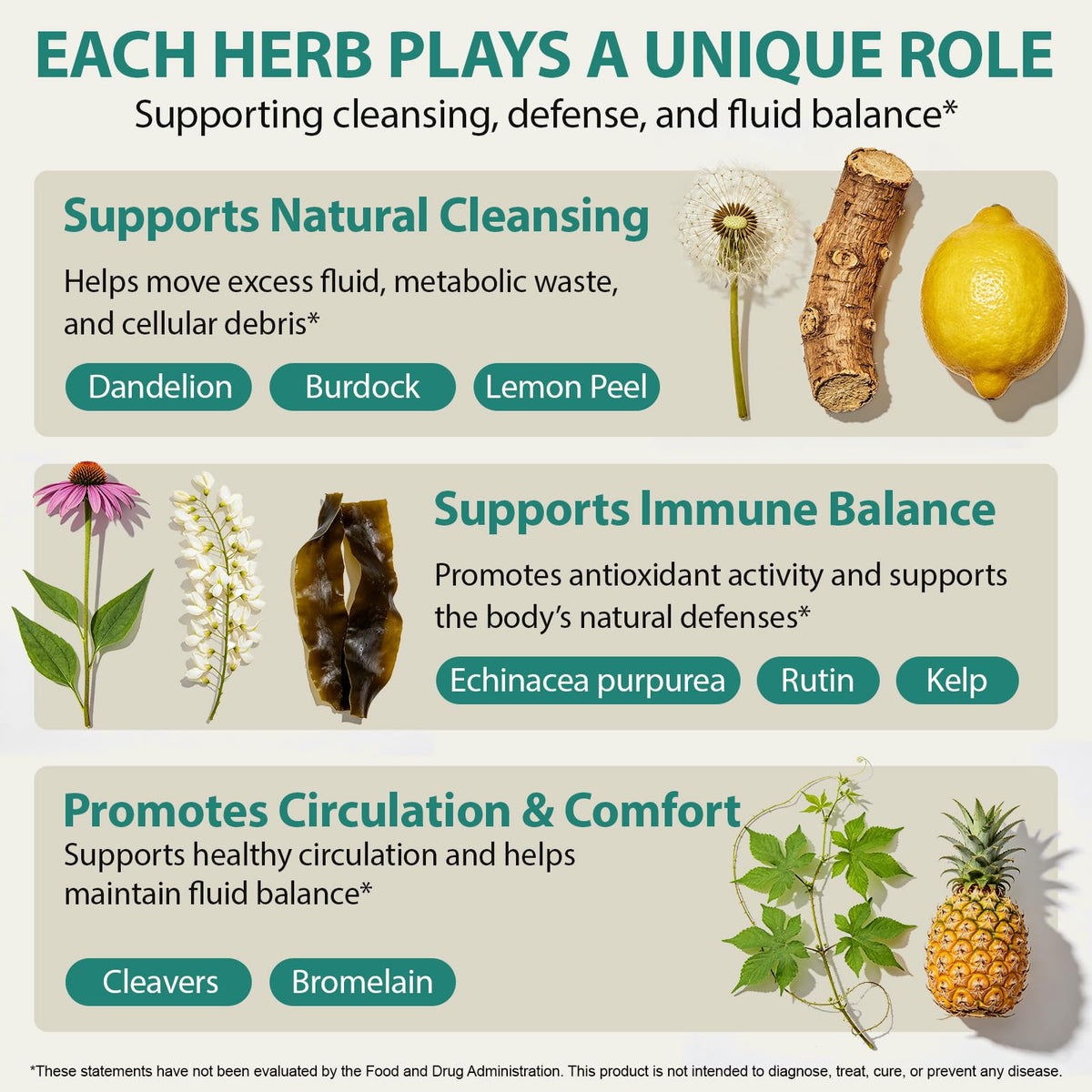 EACH HERB PLAYS A UNIQUE ROLE
Supporting cleansing, defense, and fluid balance*

Supports Natural Cleansing
Helps move excess fluid, metabolic waste, and cellular debris*
Dandelion
Burdock
Lemon Peel

Supports Immune Balance
Promotes antioxidant activity and supports the body's natural defenses*
Echinacea purpurea
Rutin
Kelp

Promotes Circulation & Comfort
Supports healthy circulation and helps maintain fluid balance*
Cleavers
Bromelain

*These statements have not been evaluated by the Food and Drug Administration. This product is not intended to diagnose, treat, cure, or prevent any disease.